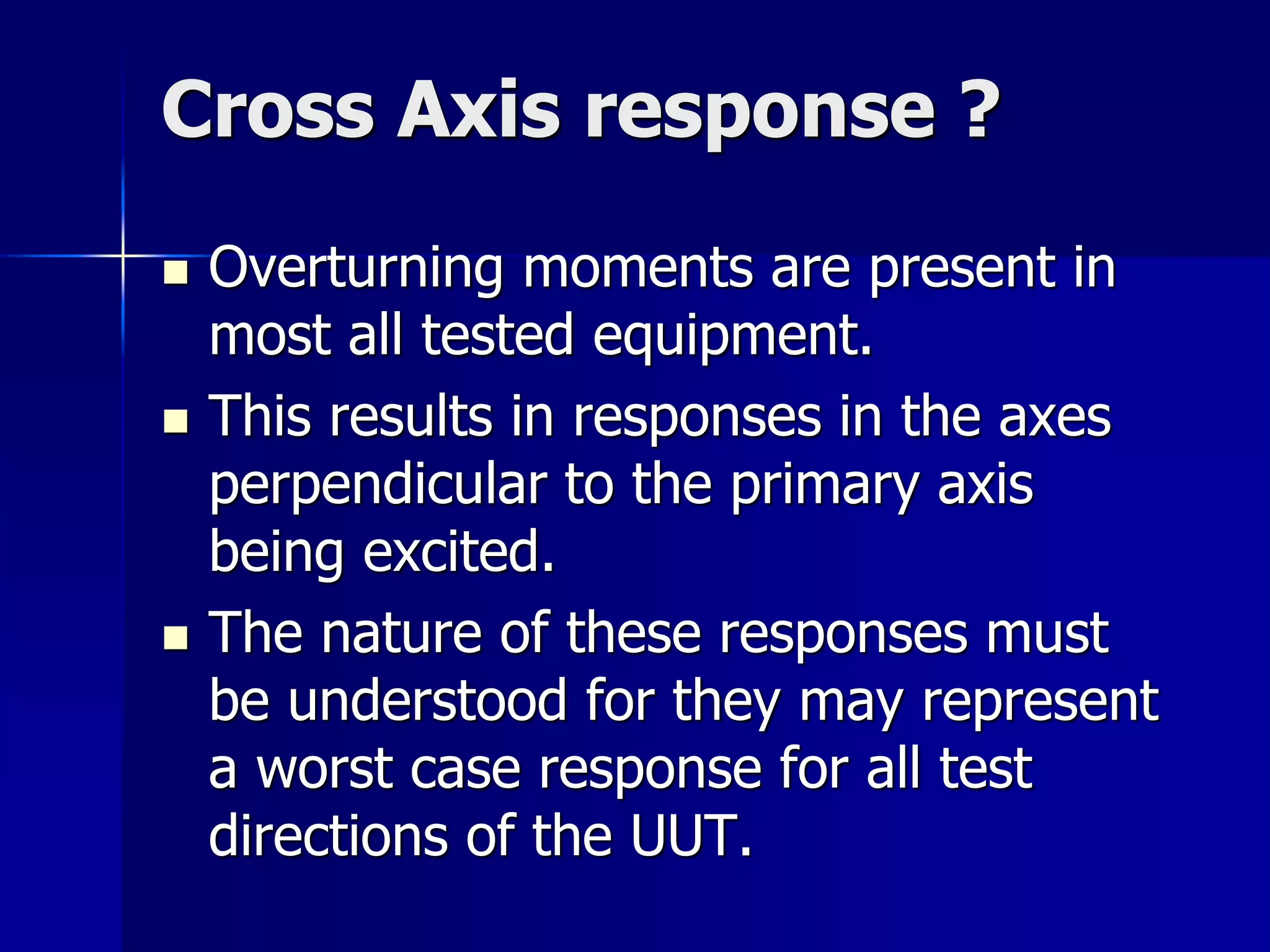 Cross Axis response ?

- Overturning moments are present in most all tested equipment.
- This results in responses in the axes perpendicular to the primary axis being excited.
- The nature of these responses must be understood for they may represent a worst case response for all test directions of the UUT.